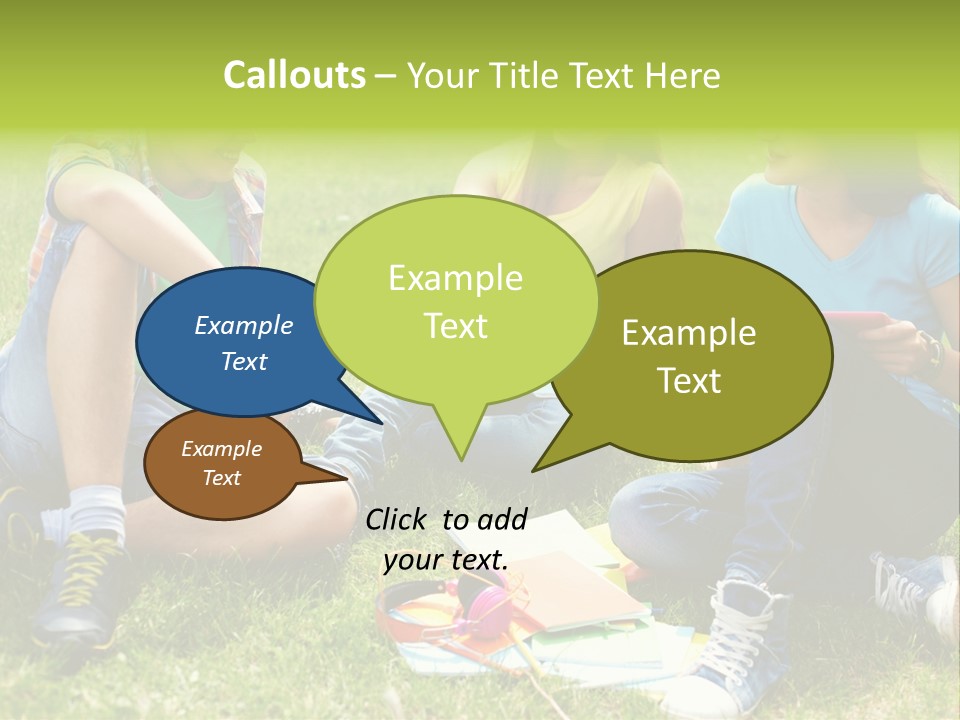 Callouts – Your Title Text Here

Example Text

Example Text

Example Text

Example Text

Click to add your text.